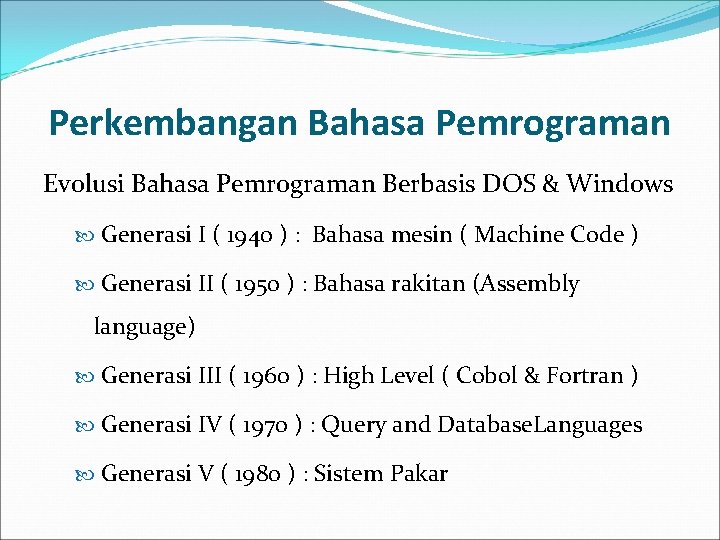 Perkembangan Bahasa Pemrograman

Evolusi Bahasa Pemrograman Berbasis DOS & Windows

Generasi I ( 1940 ) : Bahasa mesin ( Machine Code )

Generasi II ( 1950 ) : Bahasa rakitan (Assembly language)

Generasi III ( 1960 ) : High Level ( Cobol & Fortran )

Generasi IV ( 1970 ) : Query and DatabaseLanguages

Generasi V ( 1980 ) : Sistem Pakar